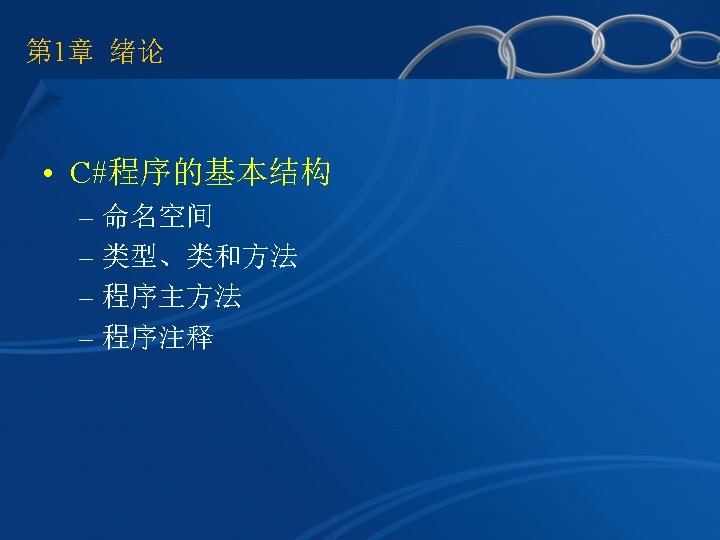 第1章 绪论

• C#程序的基本结构
– 命名空间
– 类型、类和方法
– 程序主方法
– 程序注释